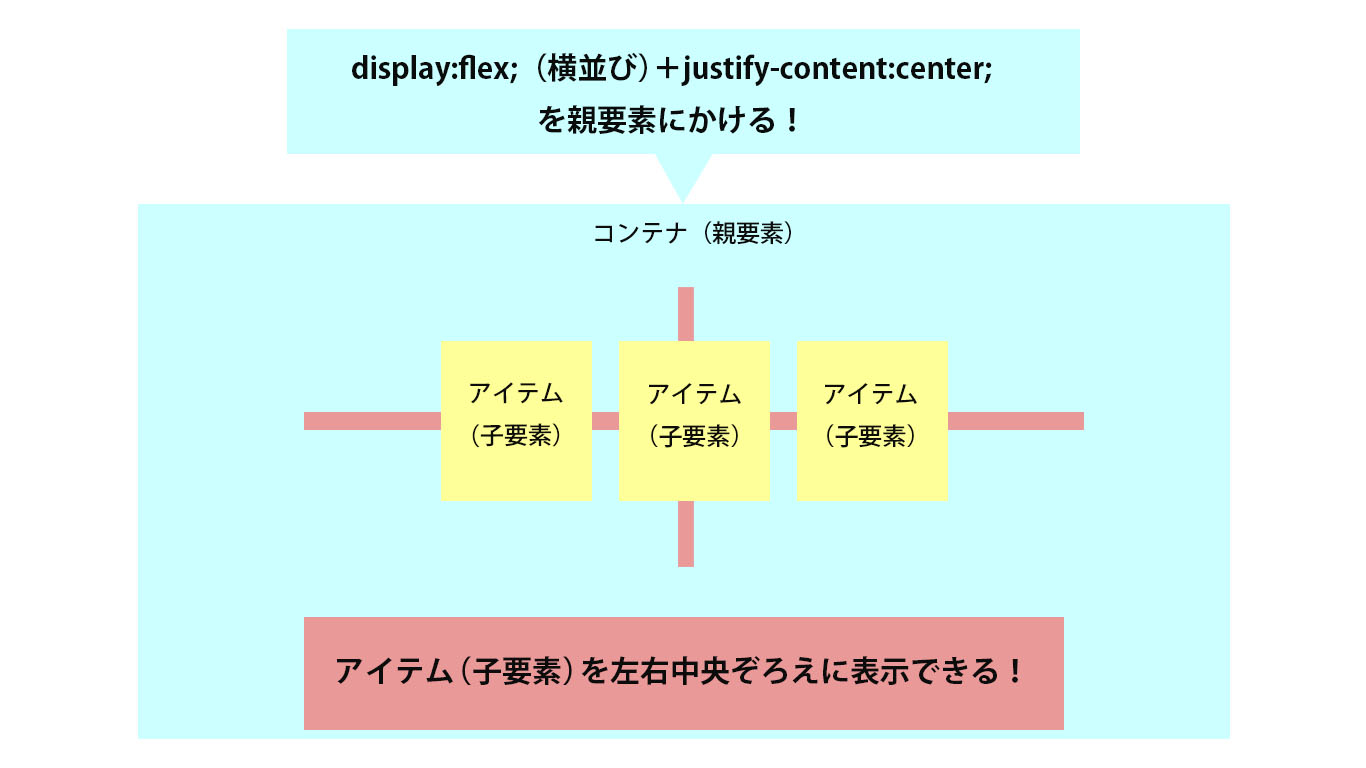 display:flex;（横並び）＋justify-content:center;
を親要素にかける！

コンテナ（親要素）

アイテム
（子要素）

アイテム
（子要素）

アイテム
（子要素）

アイテム（子要素）を左右中央ぞろえに表示できる！